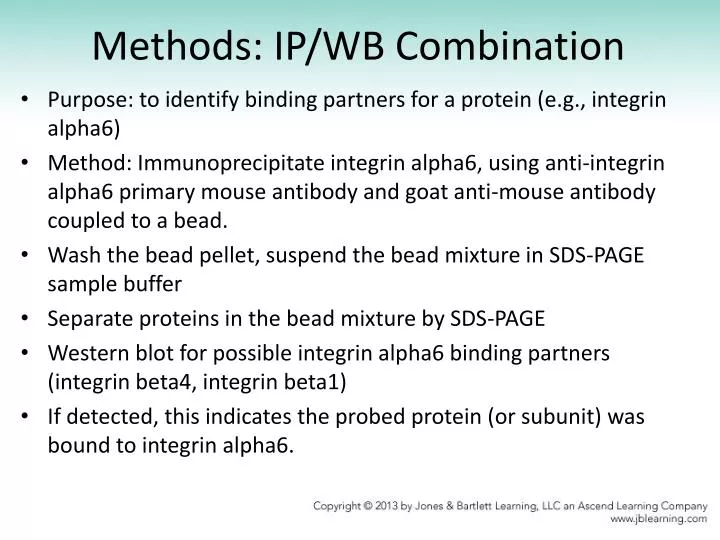 Methods: IP/WB Combination

• Purpose: to identify binding partners for a protein (e.g., integrin alpha6)
• Method: Immunoprecipitate integrin alpha6, using anti-integrin alpha6 primary mouse antibody and goat anti-mouse antibody coupled to a bead.
• Wash the bead pellet, suspend the bead mixture in SDS-PAGE sample buffer
• Separate proteins in the bead mixture by SDS-PAGE
• Western blot for possible integrin alpha6 binding partners (integrin beta4, integrin beta1)
• If detected, this indicates the probed protein (or subunit) was bound to integrin alpha6.

Copyright © 2013 by Jones & Bartlett Learning, LLC an Ascend Learning Company
www.jblearning.com